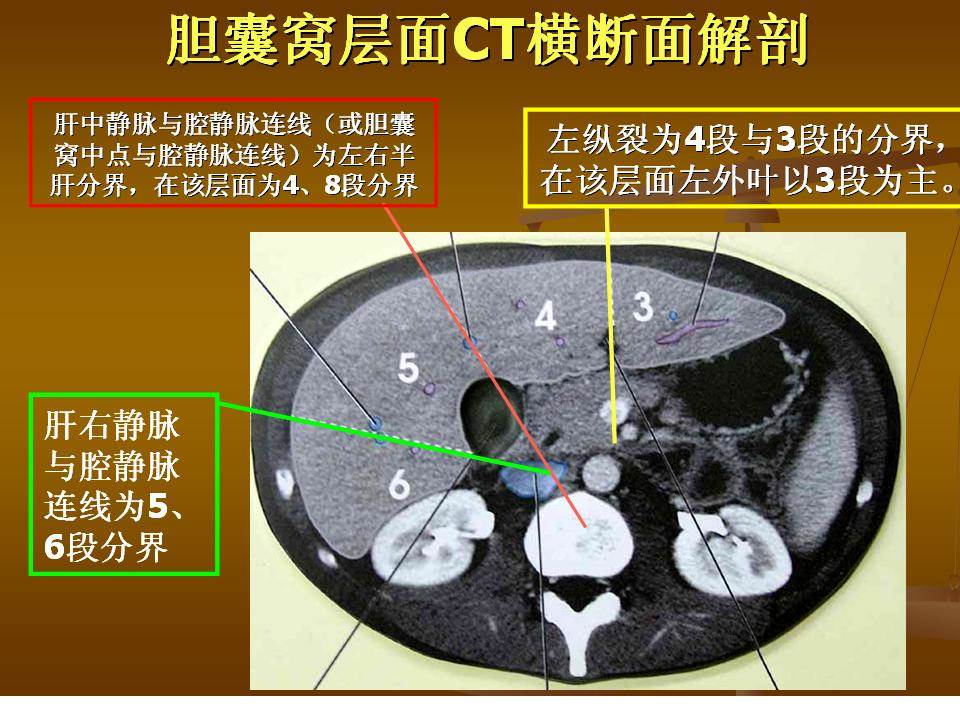 胆囊窝层面CT横断面解剖

肝中静脉与腔静脉连线（或胆囊窝中点与腔静脉连线）为左右半肝分界，在该层面为4、8段分界

左纵裂为4段与3段的分界，在该层面左外叶以3段为主。

肝右静脉与腔静脉连线为5、6段分界

4

3

5

6